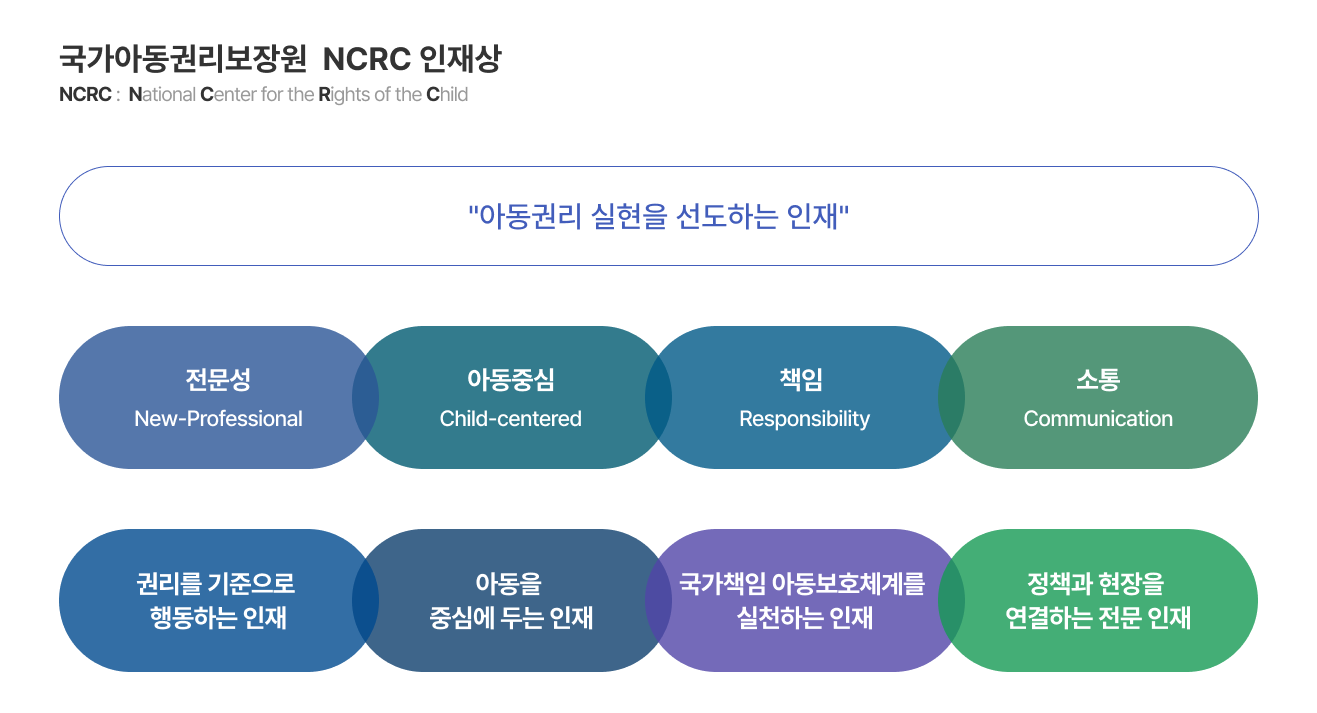 국가아동권리보장원 NCRC 인재상

NCRC : National Center for the Rights of the Child

"아동권리 실현을 선도하는 인재"

전문성
New-Professional

아동중심
Child-centered

책임
Responsibility

소통
Communication

권리를 기준으로 행동하는 인재

아동을 중심에 두는 인재

국가책임 아동보호체계를 실천하는 인재

정책과 현장을 연결하는 전문 인재